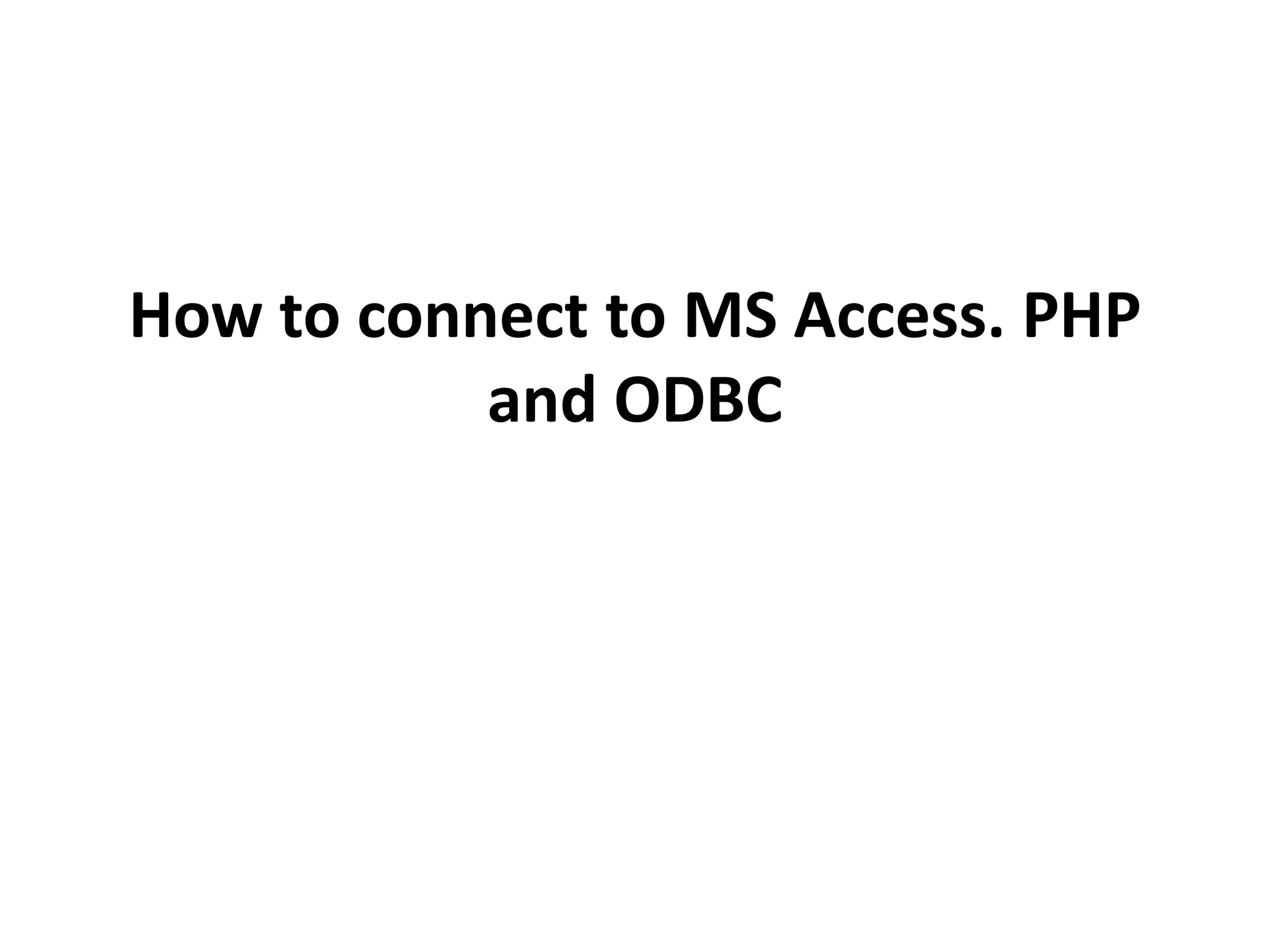 How to connect to MS Access. PHP and ODBC